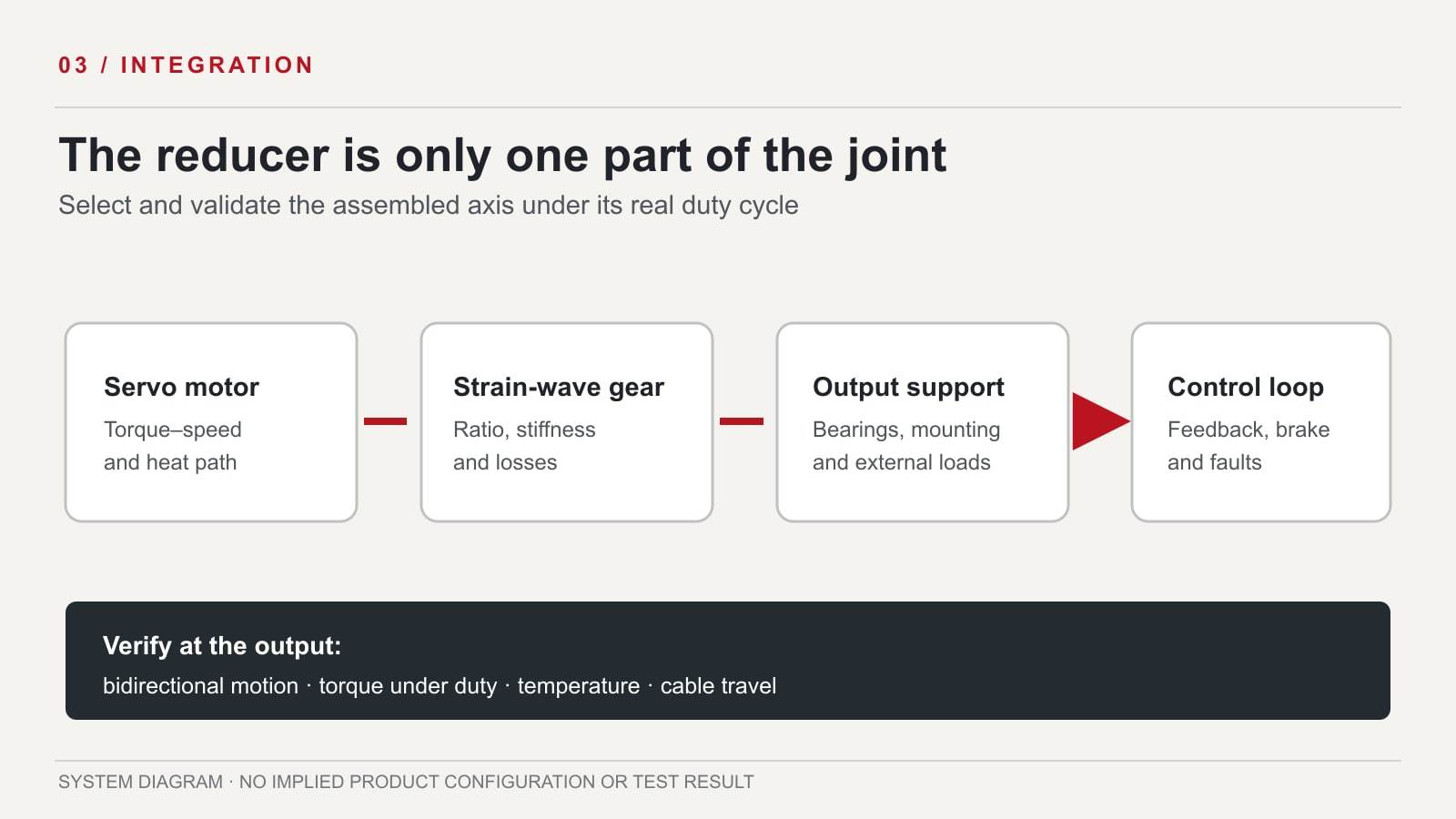 03 / INTEGRATION

The reducer is only one part of the joint

Select and validate the assembled axis under its real duty cycle

Servo motor
Torque–speed and heat path

Strain-wave gear
Ratio, stiffness and losses

Output support
Bearings, mounting and external loads

Control loop
Feedback, brake and faults

Verify at the output:
bidirectional motion · torque under duty · temperature · cable travel

SYSTEM DIAGRAM · NO IMPLIED PRODUCT CONFIGURATION OR TEST RESULT